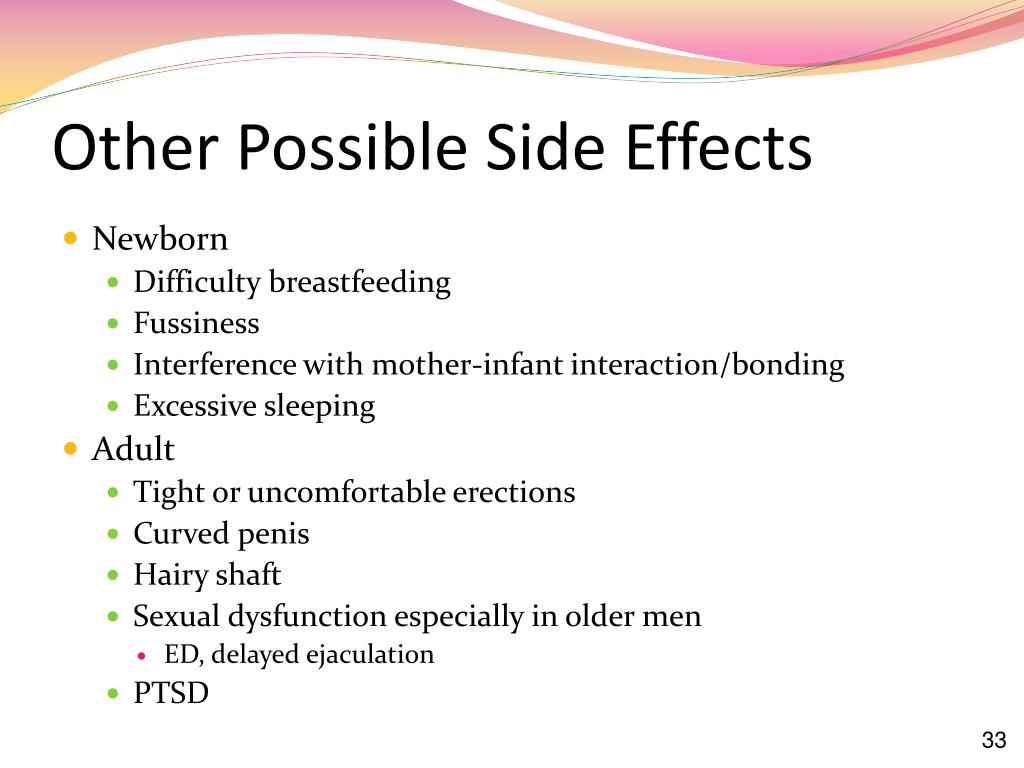 Other Possible Side Effects

- Newborn
  - Difficulty breastfeeding
  - Fussiness
  - Interference with mother-infant interaction/bonding
  - Excessive sleeping
- Adult
  - Tight or uncomfortable erections
  - Curved penis
  - Hairy shaft
  - Sexual dysfunction especially in older men
    - ED, delayed ejaculation
  - PTSD

33